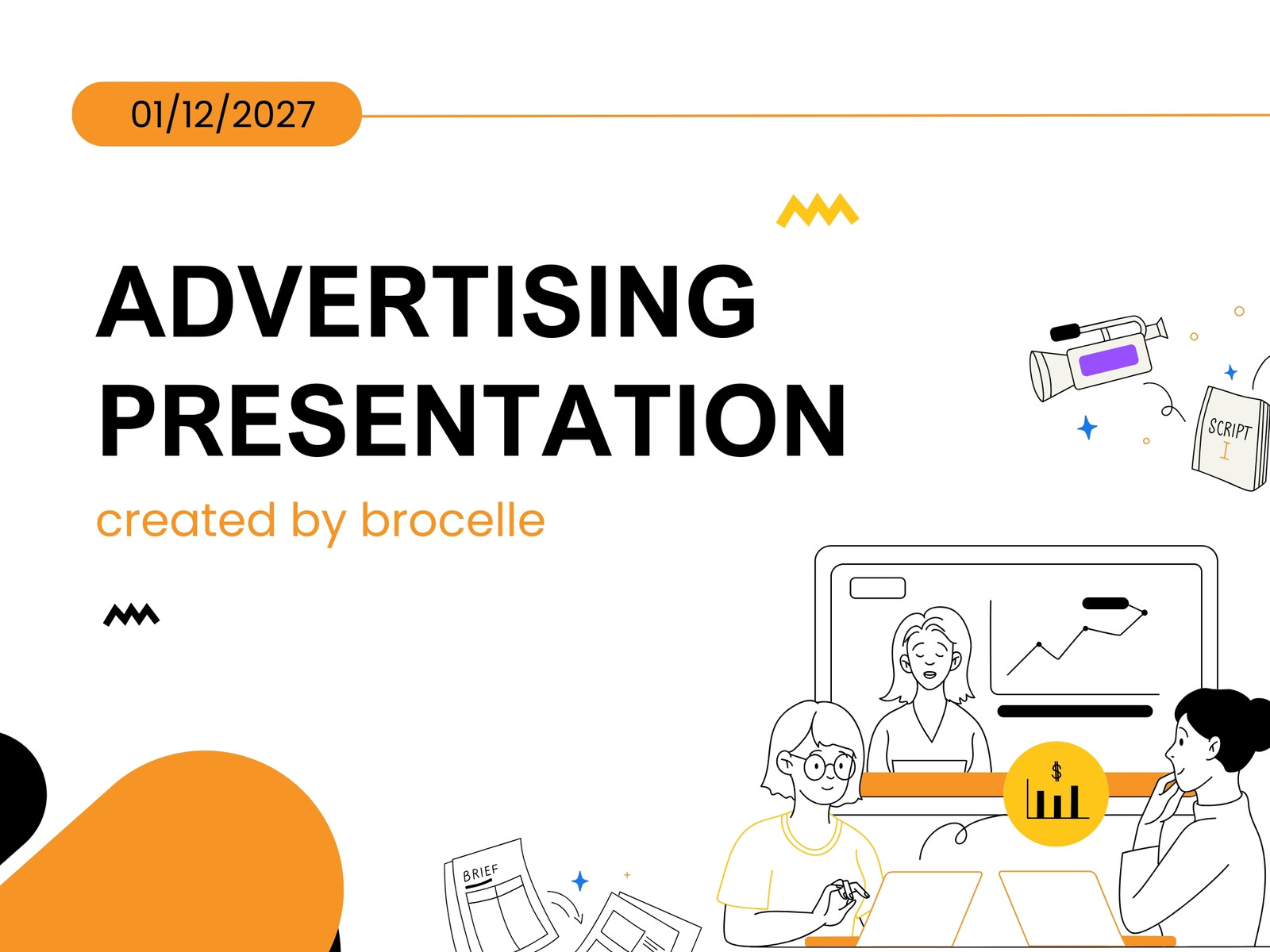 01/12/2027

ADVERTISING PRESENTATION

created by brocelle

SCRIPT

$

BRIEF